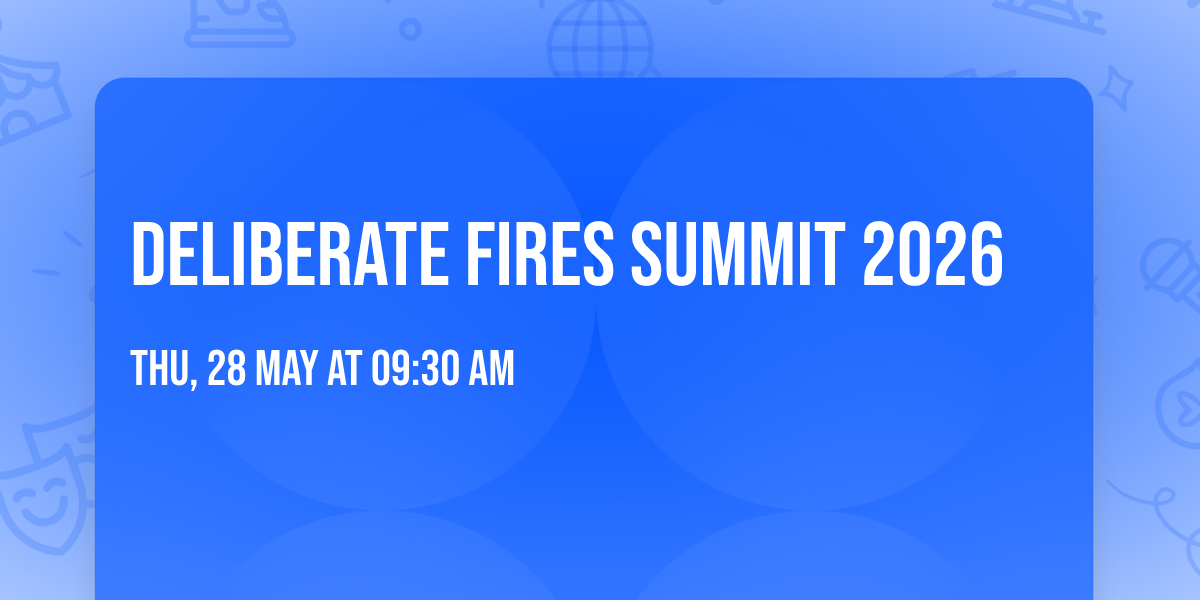 DELIBERATE FIRES SUMMIT 2026

THU, 28 MAY AT 09:30 AM